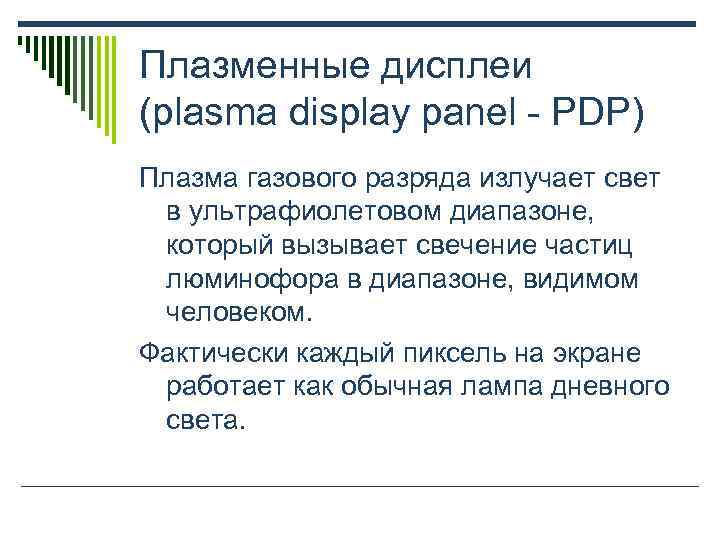 Плазменные дисплеи (plasma display panel - PDP)

Плазма газового разряда излучает свет в ультрафиолетовом диапазоне, который вызывает свечение частиц люминофора в диапазоне, видимом человеком.

Фактически каждый пиксель на экране работает как обычная лампа дневного света.